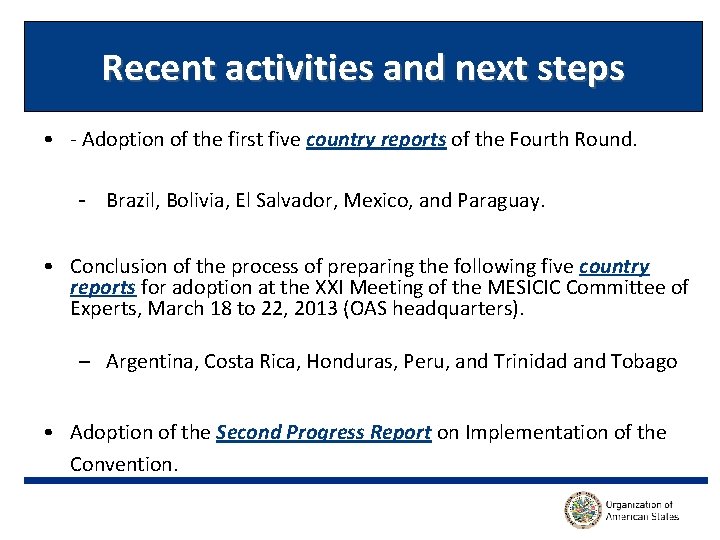 Recent activities and next steps

• - Adoption of the first five country reports of the Fourth Round.

- Brazil, Bolivia, El Salvador, Mexico, and Paraguay.

• Conclusion of the process of preparing the following five country reports for adoption at the XXI Meeting of the MESICIC Committee of Experts, March 18 to 22, 2013 (OAS headquarters).

– Argentina, Costa Rica, Honduras, Peru, and Trinidad and Tobago

• Adoption of the Second Progress Report on Implementation of the Convention.

Organization of American States